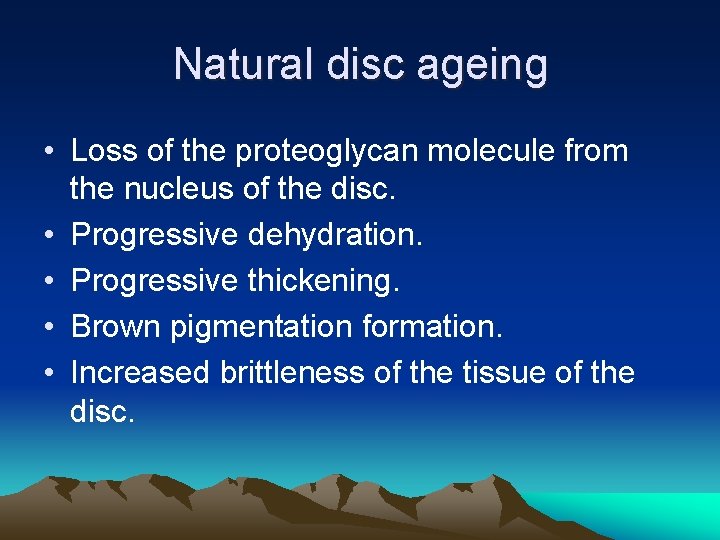 Natural disc ageing

• Loss of the proteoglycan molecule from the nucleus of the disc.
• Progressive dehydration.
• Progressive thickening.
• Brown pigmentation formation.
• Increased brittleness of the tissue of the disc.